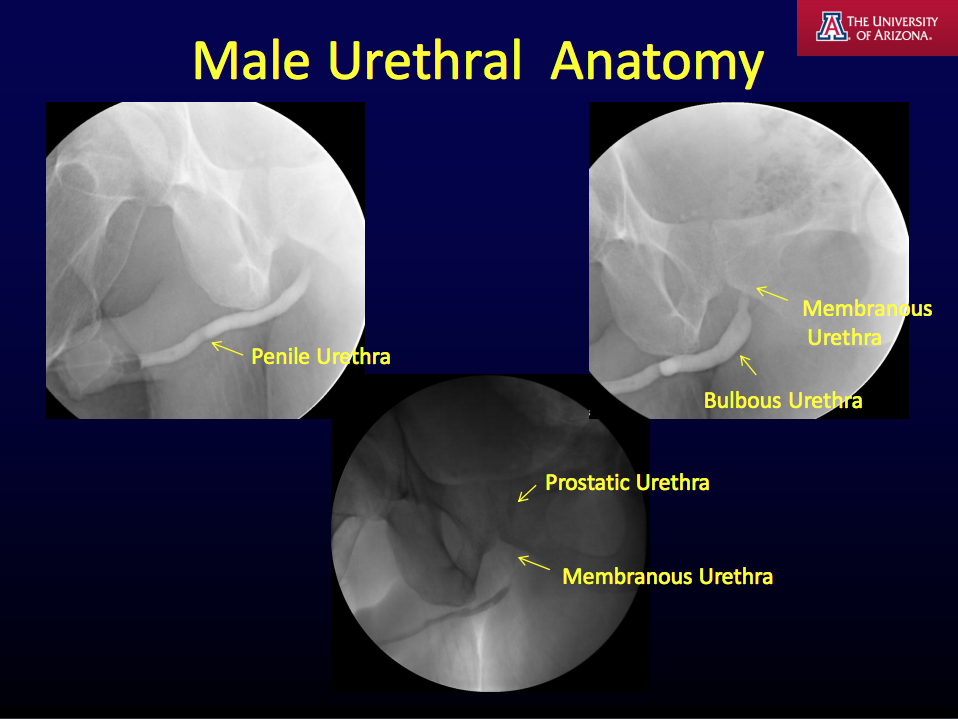 THE UNIVERSITY OF ARIZONA.

Male Urethral Anatomy

Penile Urethra

Membranous Urethra

Bulbous Urethra

Prostatic Urethra

Membranous Urethra